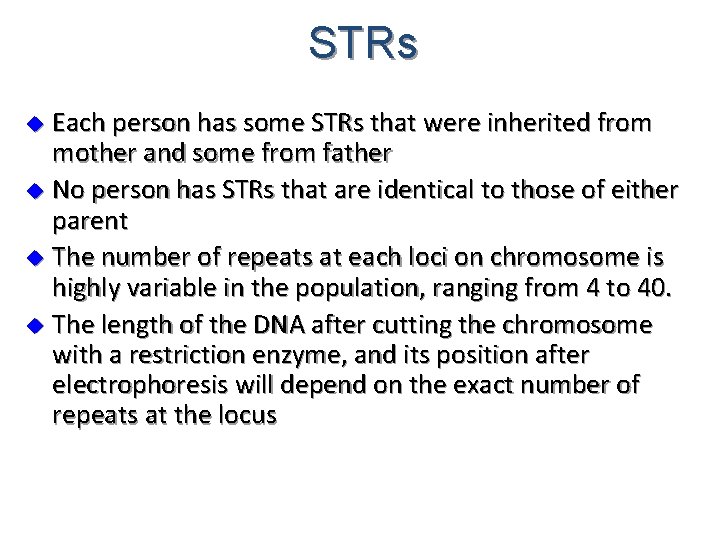 STRs

◆ Each person has some STRs that were inherited from mother and some from father

◆ No person has STRs that are identical to those of either parent

◆ The number of repeats at each loci on chromosome is highly variable in the population, ranging from 4 to 40.

◆ The length of the DNA after cutting the chromosome with a restriction enzyme, and its position after electrophoresis will depend on the exact number of repeats at the locus